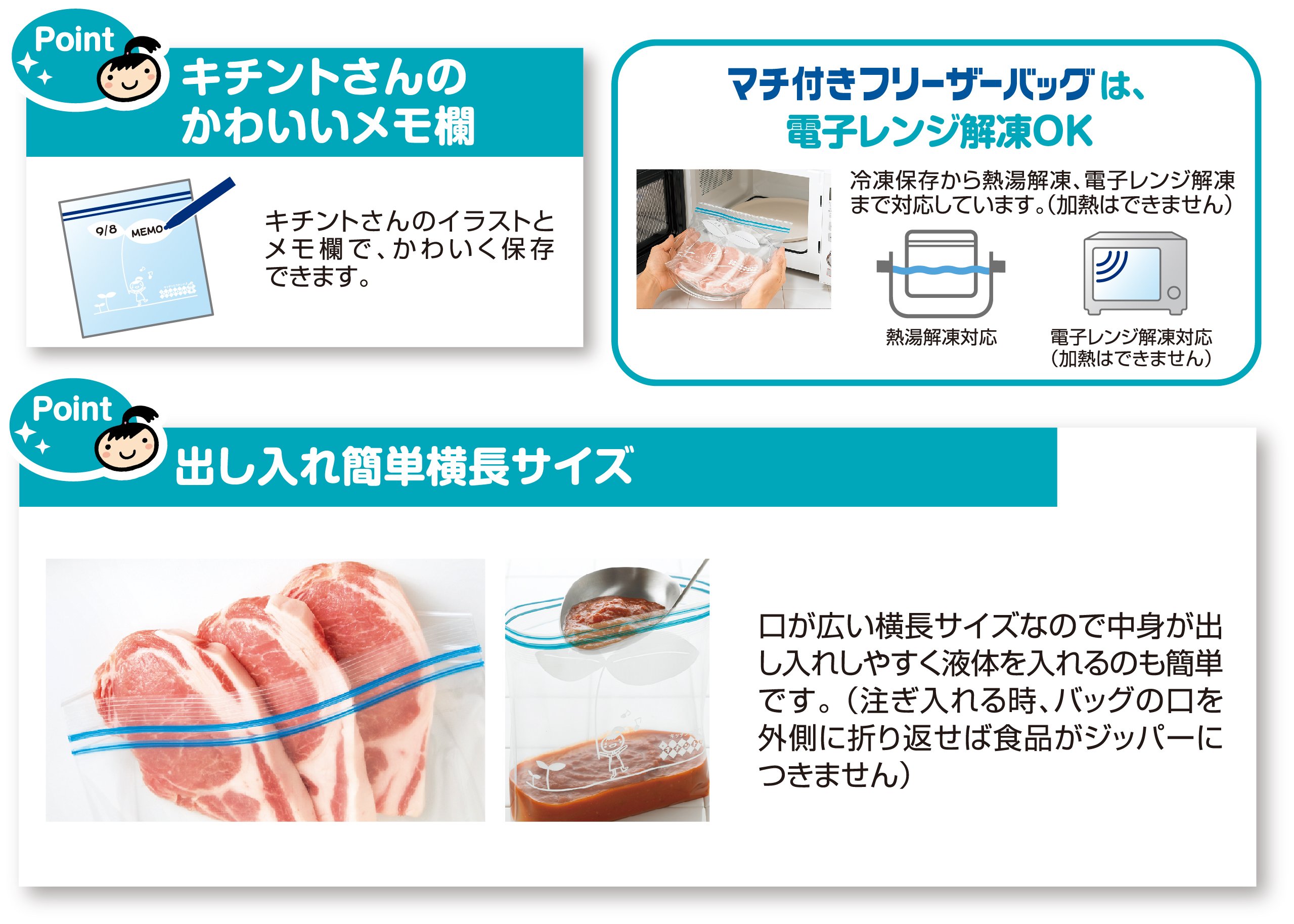 Point

キチントさんの
かわいいメモ欄

9/8 MEMO

キチントさんのイラストとメモ欄で、かわいく保存できます。

マチ付きフリーザーバッグは、
電子レンジ解凍OK

冷凍保存から熱湯解凍、電子レンジ解凍まで対応しています。（加熱はできません）

熱湯解凍対応

電子レンジ解凍対応
（加熱はできません）

Point

出し入れ簡単横長サイズ

口が広い横長サイズなので中身が出し入れしやすく液体を入れるのも簡単です。（注ぎ入れる時、バッグの口を外側に折り返せば食品がジッパーにつきません）